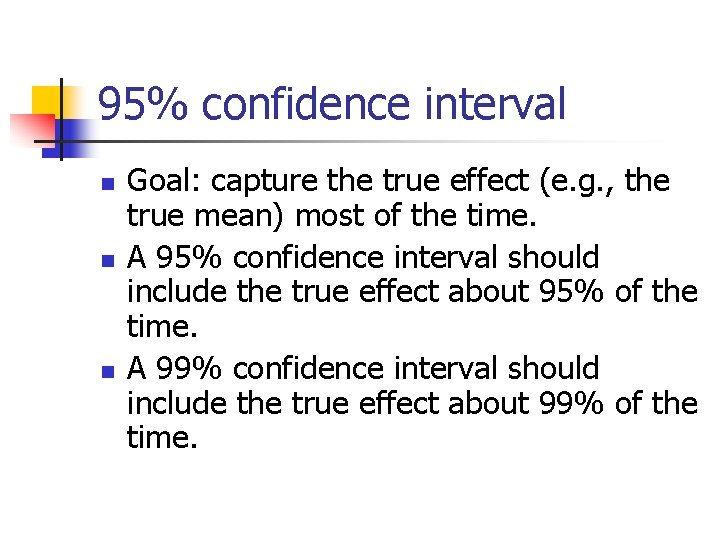 95% confidence interval

- Goal: capture the true effect (e.g., the true mean) most of the time.
- A 95% confidence interval should include the true effect about 95% of the time.
- A 99% confidence interval should include the true effect about 99% of the time.